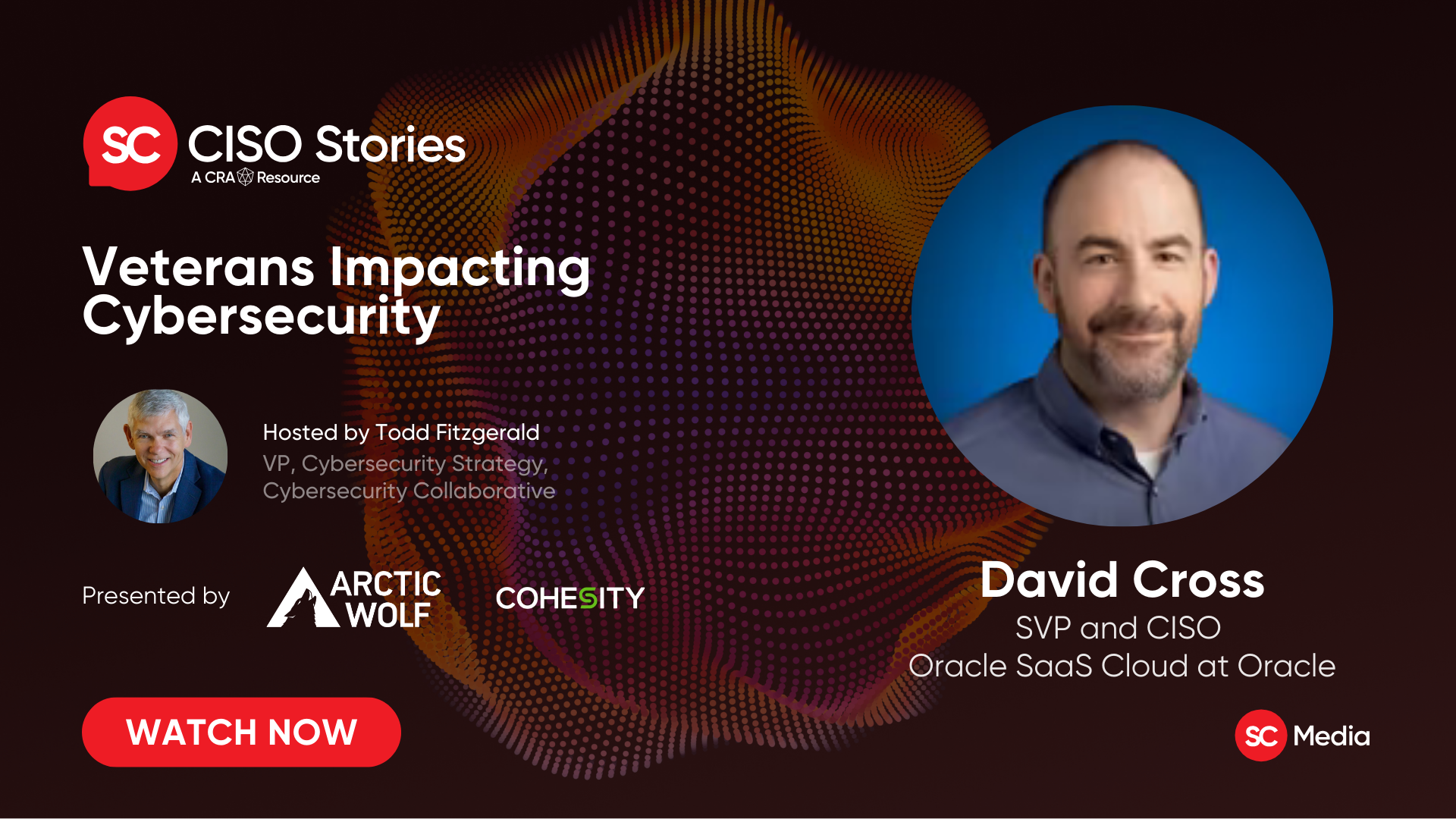 SC CISO Stories
A CRA Resource

Veterans Impacting Cybersecurity

Hosted by Todd Fitzgerald
VP, Cybersecurity Strategy, Cybersecurity Collaborative

Presented by ARCTIC WOLF COHESITY

WATCH NOW

David Cross
SVP and CISO
Oracle SaaS Cloud at Oracle

SC Media